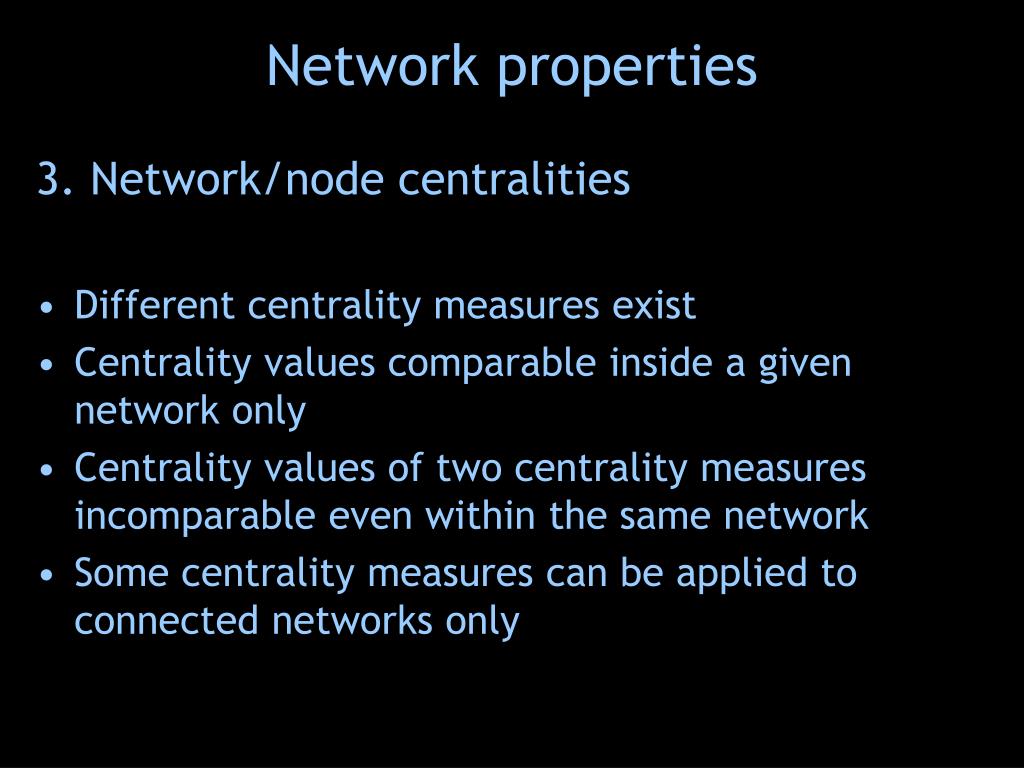 Network properties

3. Network/node centralities

• Different centrality measures exist
• Centrality values comparable inside a given network only
• Centrality values of two centrality measures incomparable even within the same network
• Some centrality measures can be applied to connected networks only